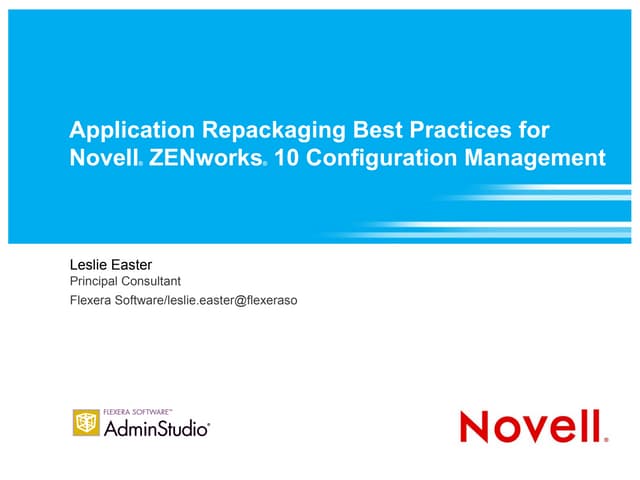 Application Repackaging Best Practices for Novell® ZENworks® 10 Configuration Management

Leslie Easter
Principal Consultant
Flexera Software/leslie.easter@flexeraso

FLEXERA SOFTWARE™
AdminStudio®

Novell®